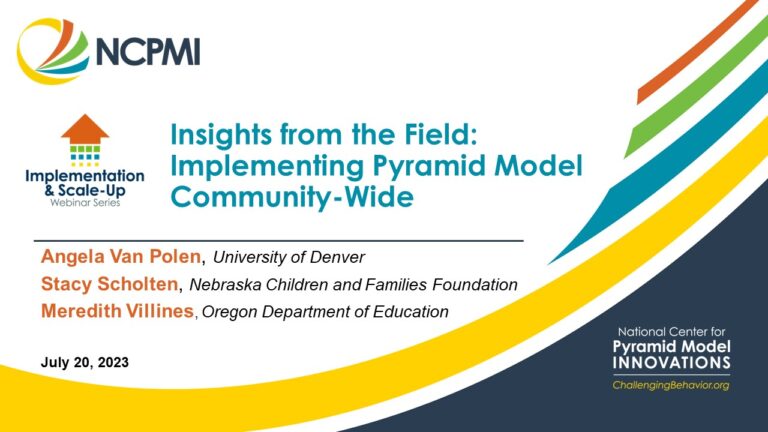 NCPMI

Implementation & Scale-Up
Webinar Series

Insights from the Field: Implementing Pyramid Model Community-Wide

Angela Van Polen, University of Denver
Stacy Scholten, Nebraska Children and Families Foundation
Meredith Villines, Oregon Department of Education

July 20, 2023

National Center for
Pyramid Model
INNOVATIONS
ChallengingBehavior.org